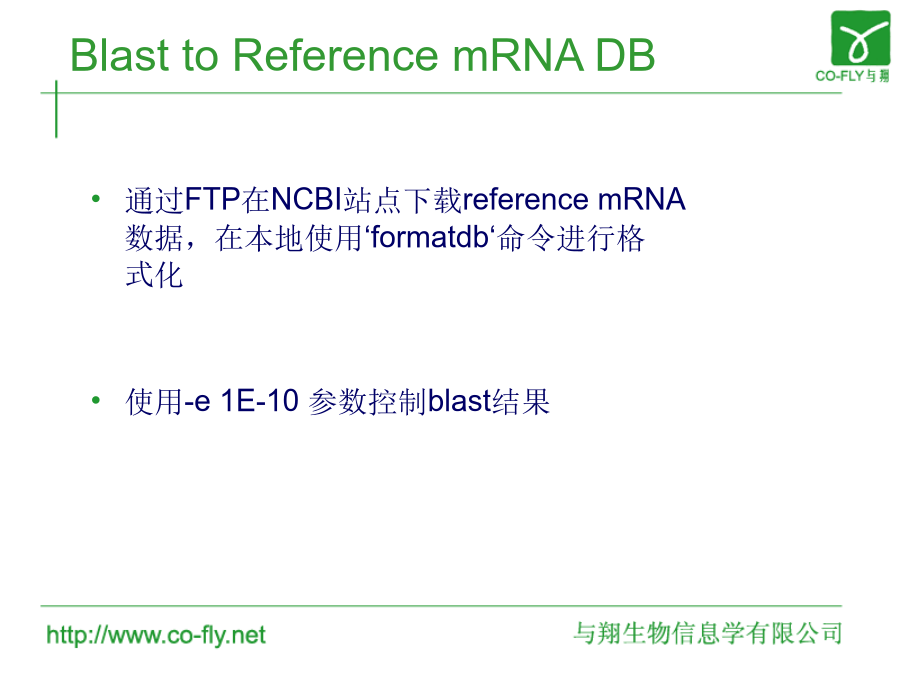 Blast to Reference mRNA DB

CO-FLY与翔

• 通过FTP在NCBI站点下载reference mRNA数据，在本地使用‘formatdb‘命令进行格式化

• 使用-e 1E-10 参数控制blast结果

http://www.co-fly.net

与翔生物信息学有限公司